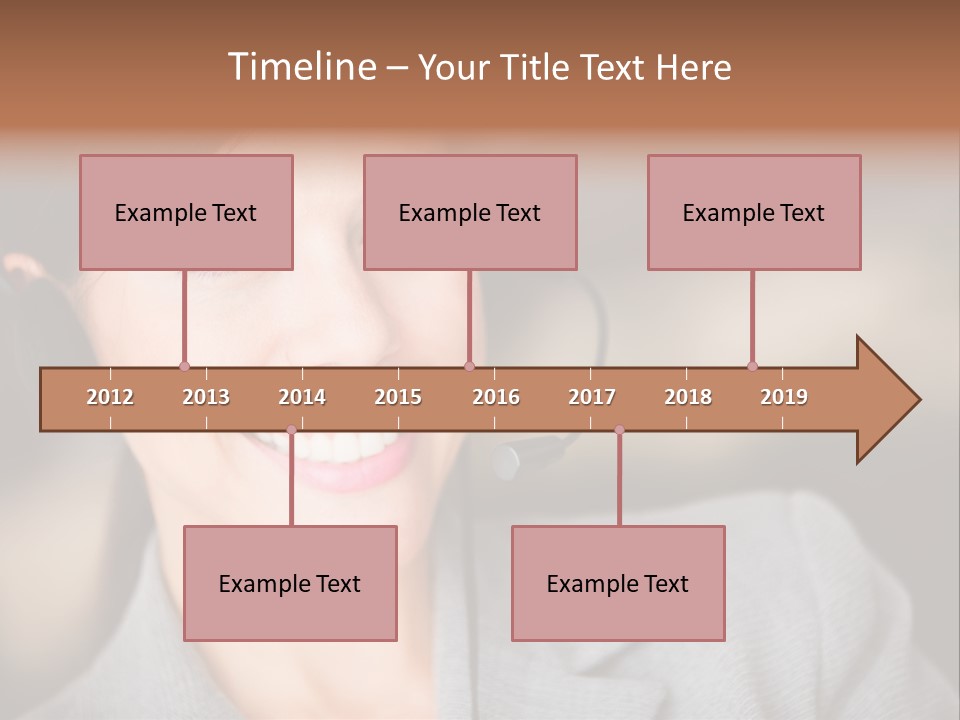 Timeline – Your Title Text Here

Example Text

Example Text

Example Text

2012 2013 2014 2015 2016 2017 2018 2019

Example Text

Example Text